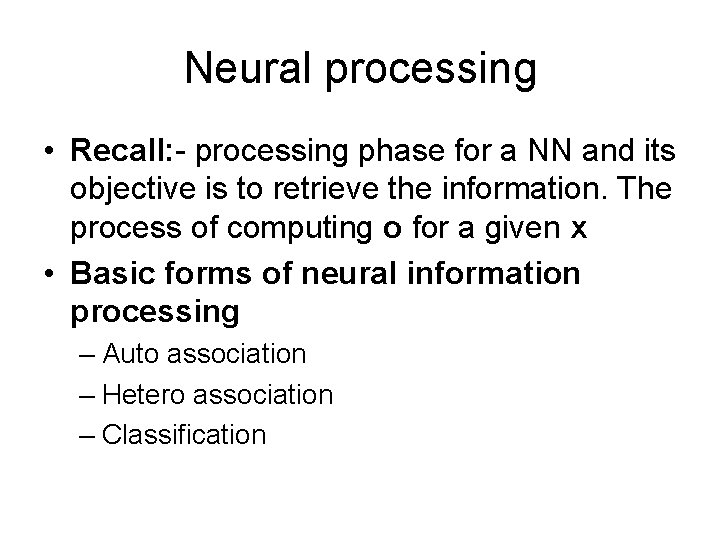 Neural processing

• Recall:- processing phase for a NN and its objective is to retrieve the information. The process of computing o for a given x

• Basic forms of neural information processing

– Auto association

– Hetero association

– Classification